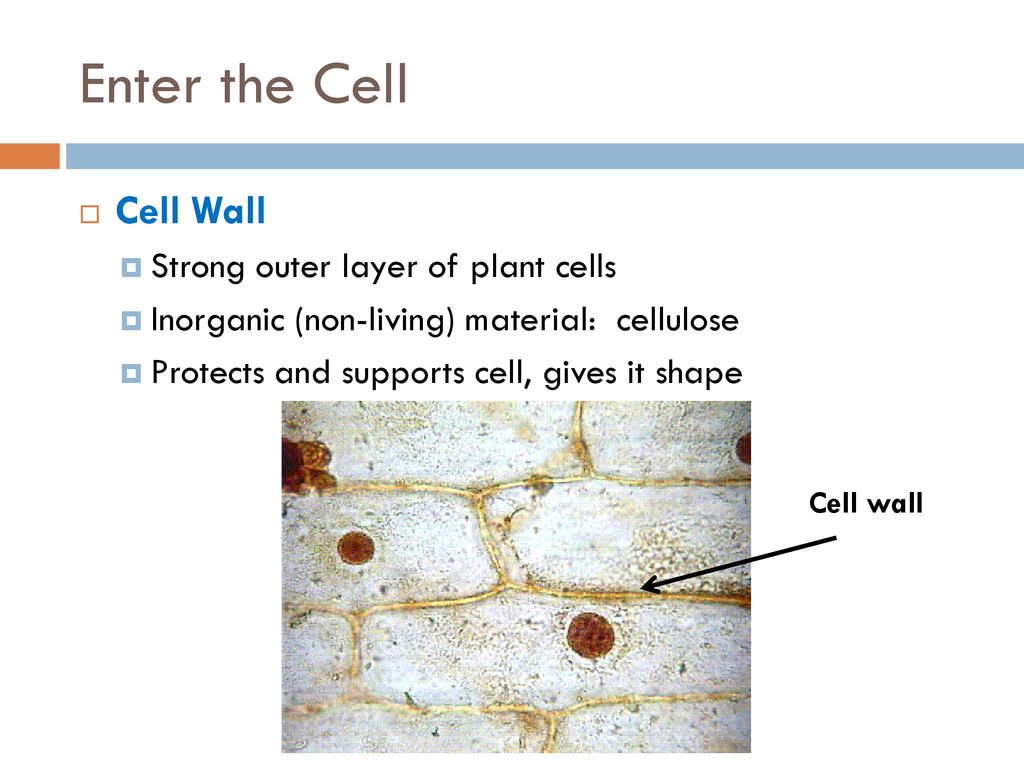 Enter the Cell

Cell Wall

Strong outer layer of plant cells

Inorganic (non-living) material: cellulose

Protects and supports cell, gives it shape

Cell wall